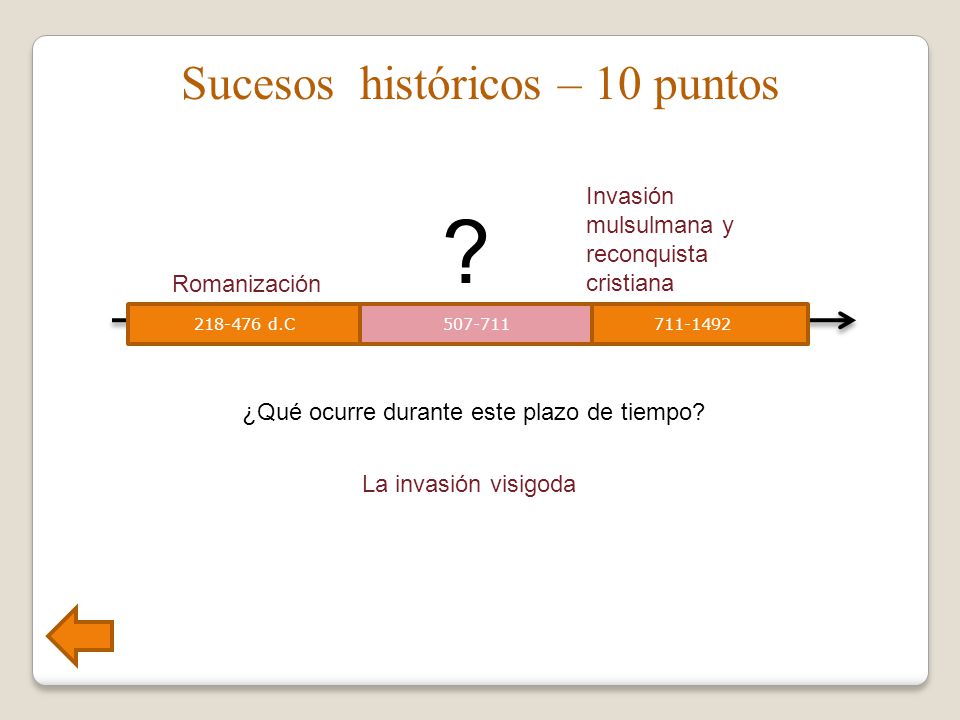 Sucesos históricos – 10 puntos

Romanización

?

Invasión mulsulmana y reconquista cristiana

218-476 d.C

507-711

711-1492

¿Qué ocurre durante este plazo de tiempo?

La invasión visigoda